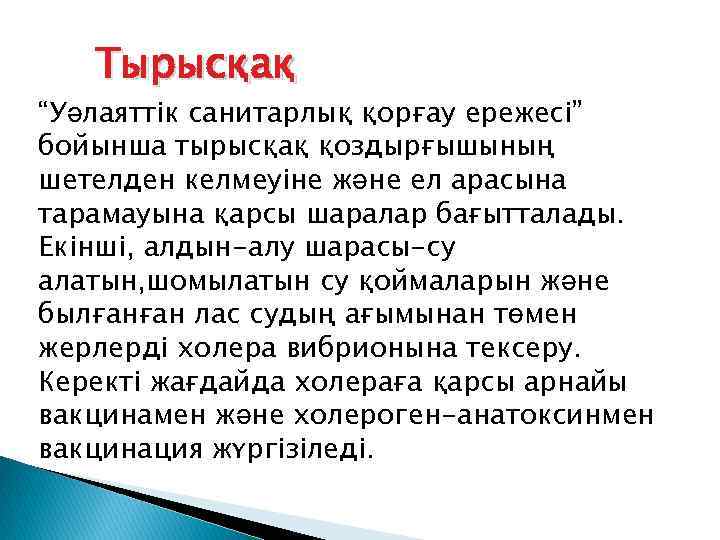 Тырысқақ

“Уәлаяттік санитарлық қорғау ережесі” бойынша тырысқақ қоздырғышының шетелден келмеуіне және ел арасына тарамауына қарсы шаралар бағытталады. Екінші, алдын-алу шарасы-су алатын,шомылатын су қоймаларын және былғанған лас судың ағымынан төмен жерлерді холера вибрионына тексеру. Керекті жағдайда холераға қарсы арнайы вакцинамен және холероген-анатоксинмен вакцинация жүргізіледі.